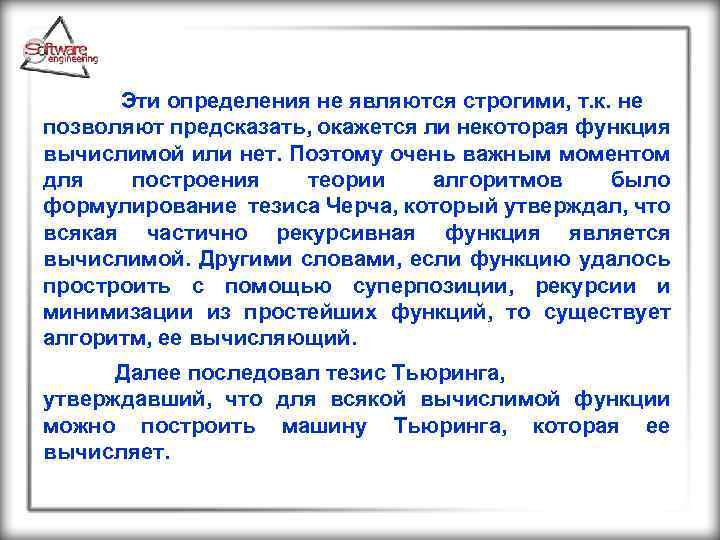 Software engineering

Эти определения не являются строгими, т.к. не позволяют предсказать, окажется ли некоторая функция вычислимой или нет. Поэтому очень важным моментом для построения теории алгоритмов было формулирование тезиса Черча, который утверждал, что всякая частично рекурсивная функция является вычислимой. Другими словами, если функцию удалось простроить с помощью суперпозиции, рекурсии и минимизации из простейших функций, то существует алгоритм, ее вычисляющий.

Далее последовал тезис Тьюринга, утверждавший, что для всякой вычислимой функции можно построить машину Тьюринга, которая ее вычисляет.